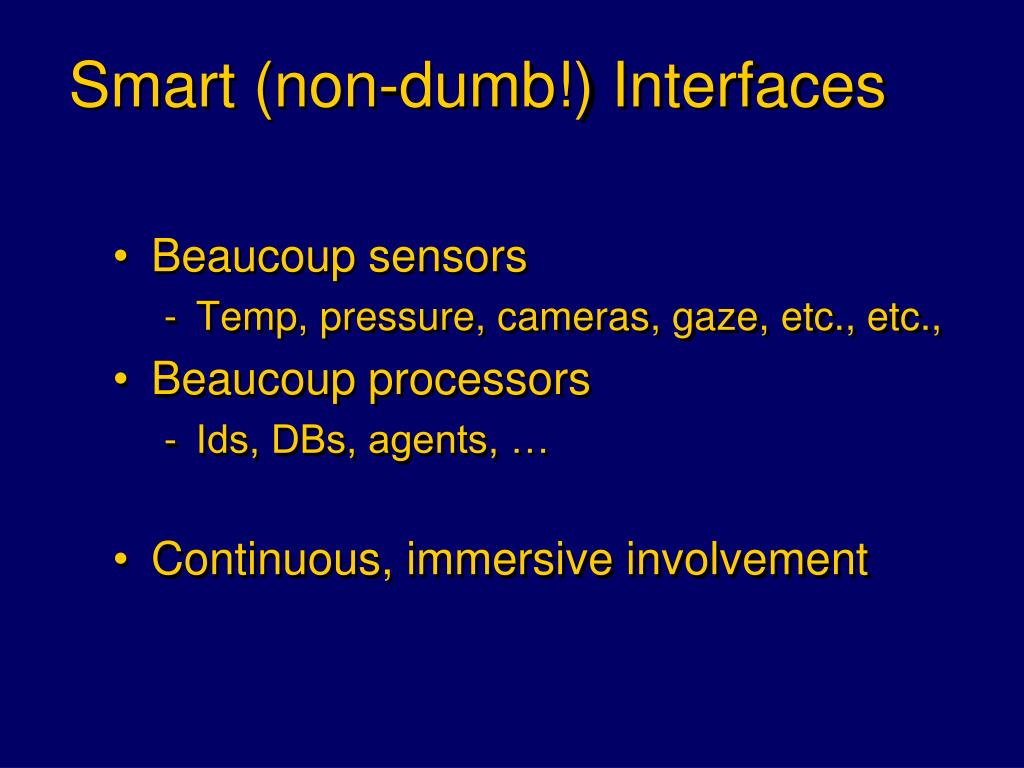 Smart (non-dumb!) Interfaces

• Beaucoup sensors
- Temp, pressure, cameras, gaze, etc., etc.,
• Beaucoup processors
- Ids, DBs, agents, …

• Continuous, immersive involvement